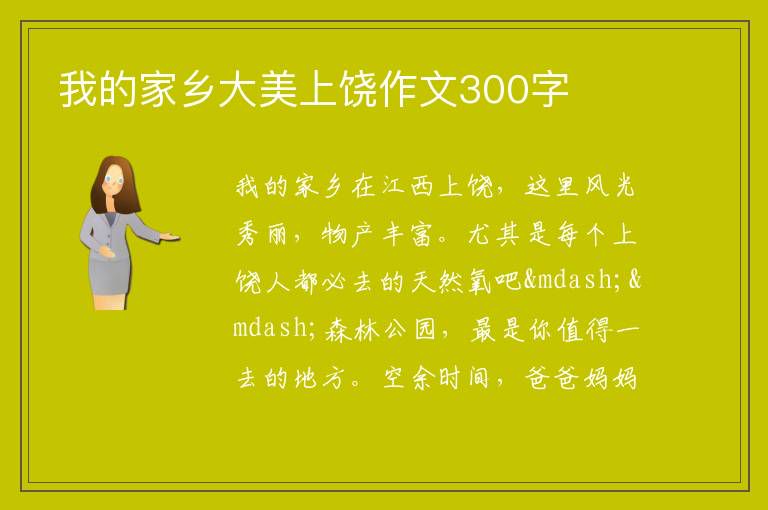 我的家乡大美上饶作文300字

我的家乡在江西上饶，这里风光秀丽，物产丰富。尤其是每个上饶人都必去的天然氧吧&mdash;&mdash;森林公园，最是你值得一去的地方。空余时间，爸爸妈妈